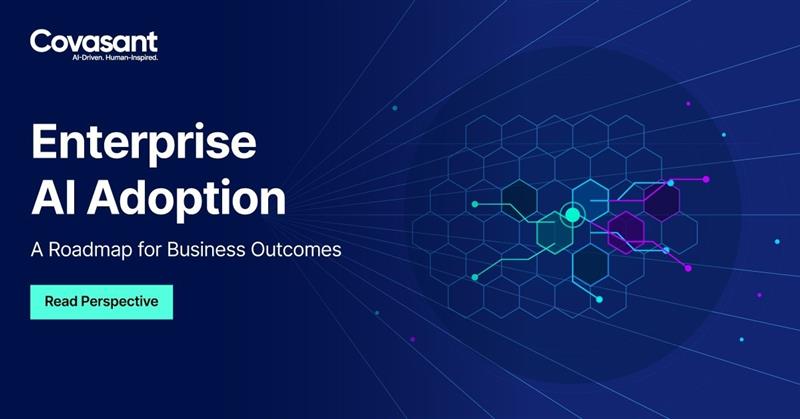 Covasant
AI-Driven. Human-Inspired.

Enterprise AI Adoption

A Roadmap for Business Outcomes

Read Perspective